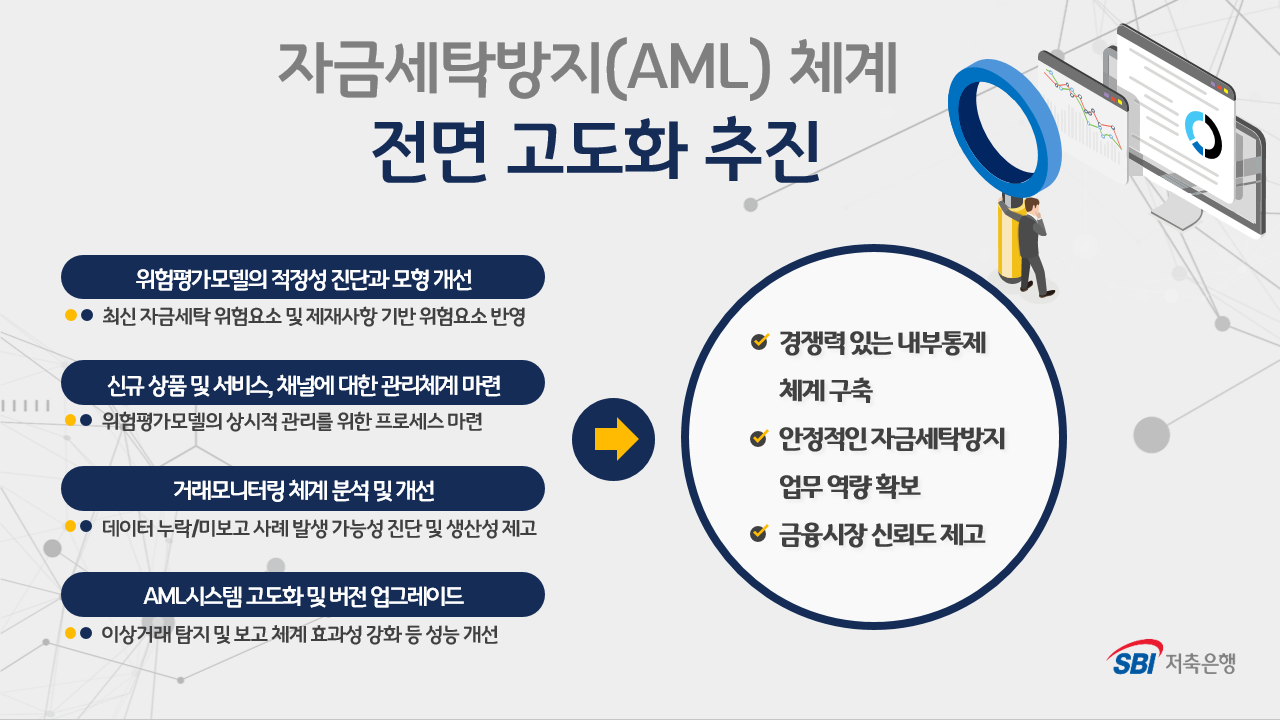 자금세탁방지(AML) 체계
전면 고도화 추진

위험평가모델의 적정성 진단과 모형 개선
최신 자금세탁 위험요소 및 제재사항 기반 위험요소 반영

신규 상품 및 서비스, 채널에 대한 관리체계 마련
위험평가모델의 상시적 관리를 위한 프로세스 마련

거래모니터링 체계 분석 및 개선
데이터 누락/미보고 사례 발생 가능성 진단 및 생산성 제고

AML시스템 고도화 및 버전 업그레이드
이상거래 탐지 및 보고 체계 효과성 강화 등 성능 개선

경쟁력 있는 내부통제 체계 구축

안정적인 자금세탁방지 업무 역량 확보

금융시장 신뢰도 제고

SBI 저축은행